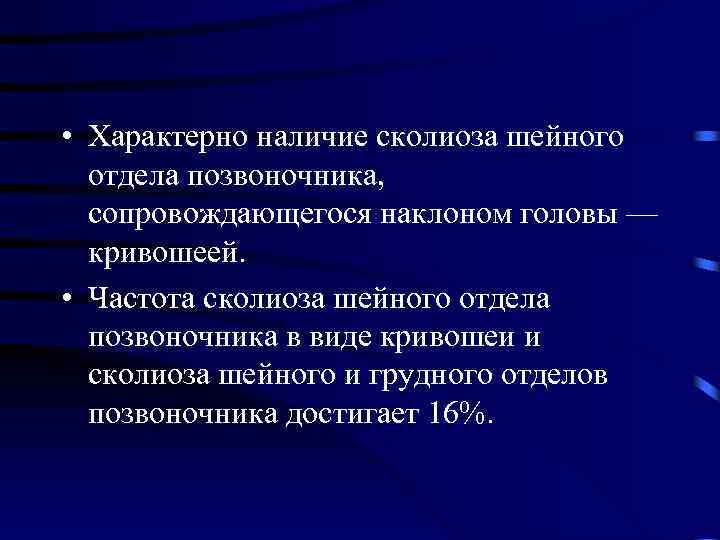 • Характерно наличие сколиоза шейного отдела позвоночника, сопровождающегося наклоном головы — кривошеей.

• Частота сколиоза шейного отдела позвоночника в виде кривошеи и сколиоза шейного и грудного отделов позвоночника достигает 16%.